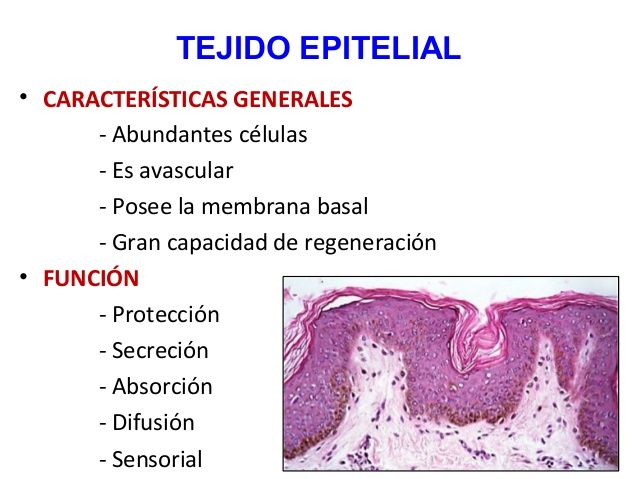 TEJIDO EPITELIAL

• CARACTERÍSTICAS GENERALES
- Abundantes células
- Es avascular
- Posee la membrana basal
- Gran capacidad de regeneración

• FUNCIÓN
- Protección
- Secreción
- Absorción
- Difusión
- Sensorial